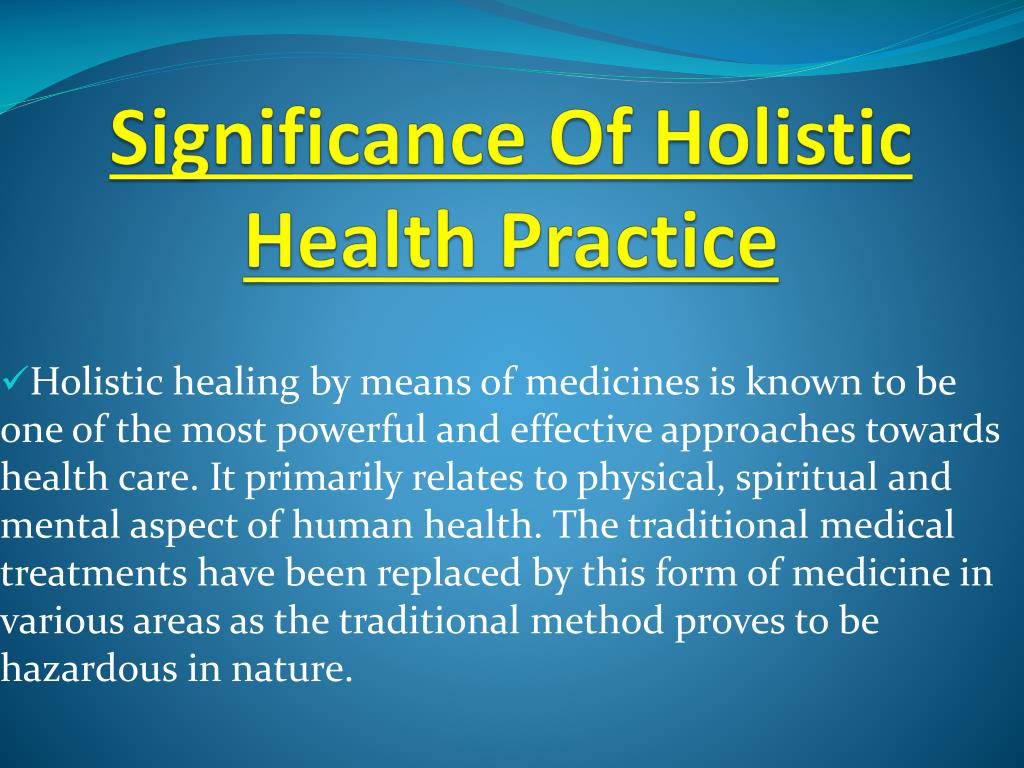 Significance Of Holistic Health Practice

✓Holistic healing by means of medicines is known to be one of the most powerful and effective approaches towards health care. It primarily relates to physical, spiritual and mental aspect of human health. The traditional medical treatments have been replaced by this form of medicine in various areas as the traditional method proves to be hazardous in nature.